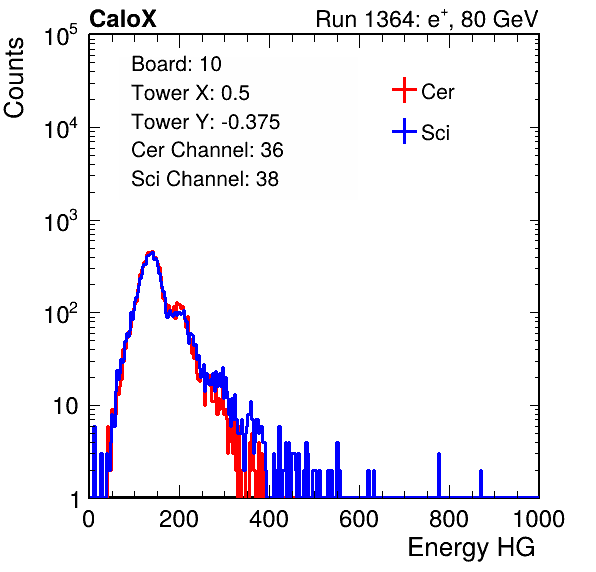 CaloX

Run 1364: $e^{+}$, 80 GeV

Counts

$10^5$
$10^4$
$10^3$
$10^2$
10
1

Board: 10
Tower X: 0.5
Tower Y: -0.375
Cer Channel: 36
Sci Channel: 38

Cer
Sci

0
200
400
600
800
1000

Energy HG